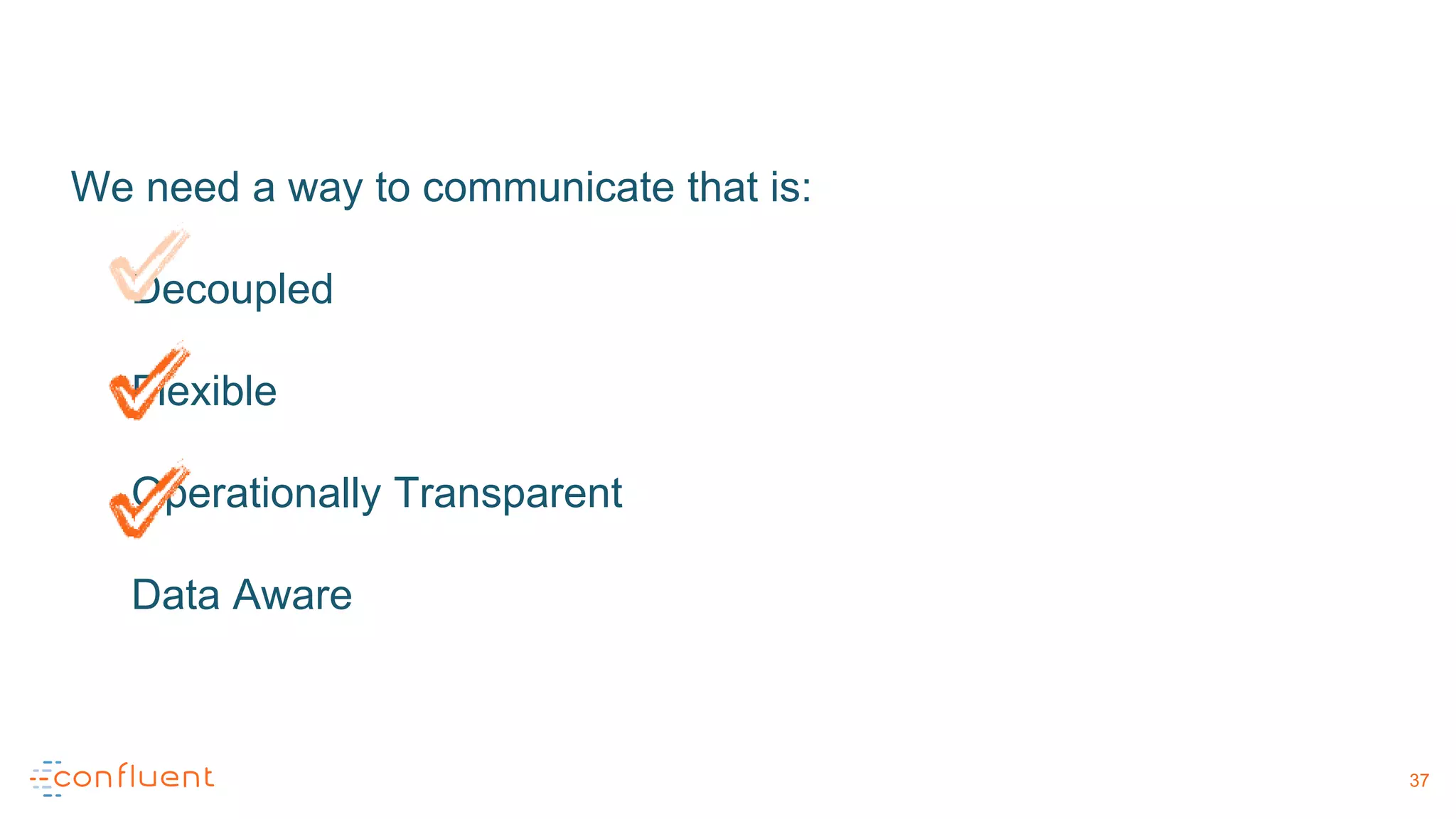 We need a way to communicate that is:

Decoupled

Flexible

Operationally Transparent

Data Aware

confluent

37